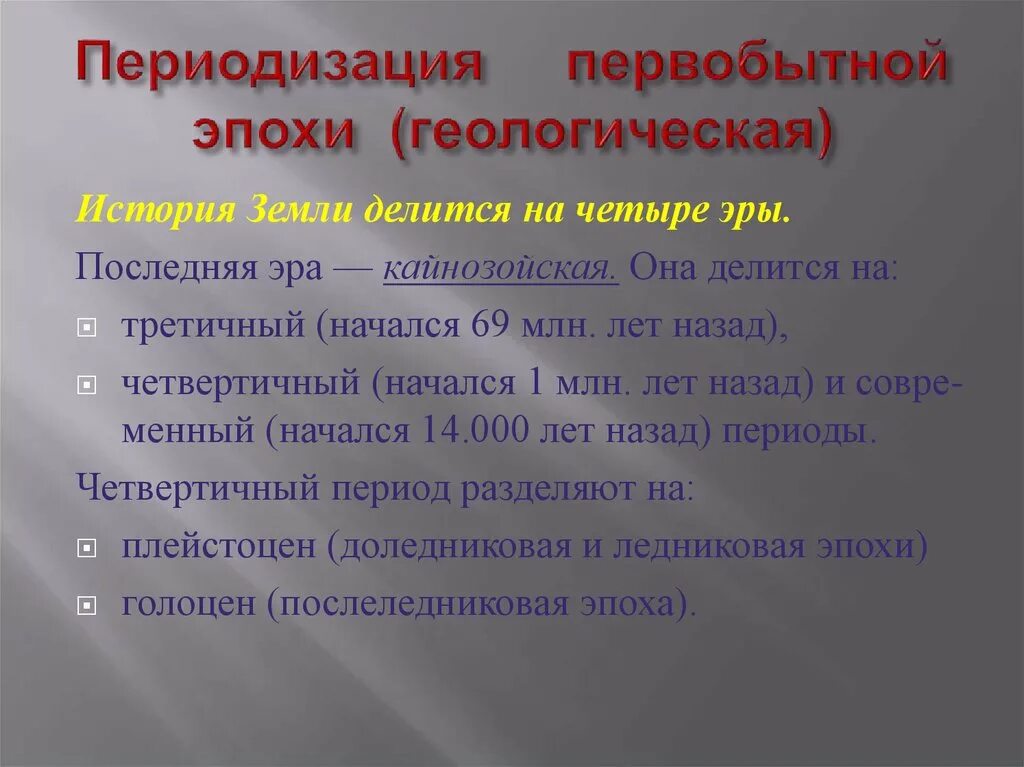 Периодизация первобытной эпохи (геологическая)

История Земли делится на четыре эры.

Последняя эра — кайнозойская. Она делится на:

третичный (начался 69 млн. лет назад),

четвертичный (начался 1 млн. лет назад) и современный (начался 14.000 лет назад) периоды.

Четвертичный период разделяют на:

плейстоцен (доледниковая и ледниковая эпохи)

голоцен (послеледниковая эпоха).